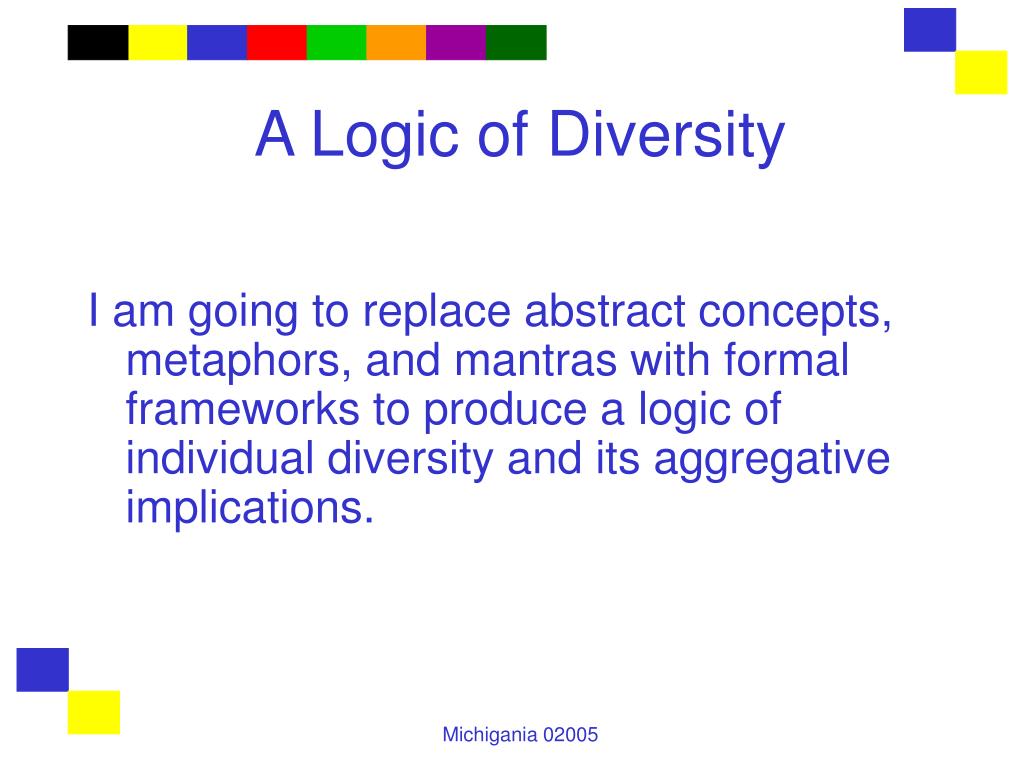 A Logic of Diversity

I am going to replace abstract concepts, metaphors, and mantras with formal frameworks to produce a logic of individual diversity and its aggregative implications.

Michigania 02005